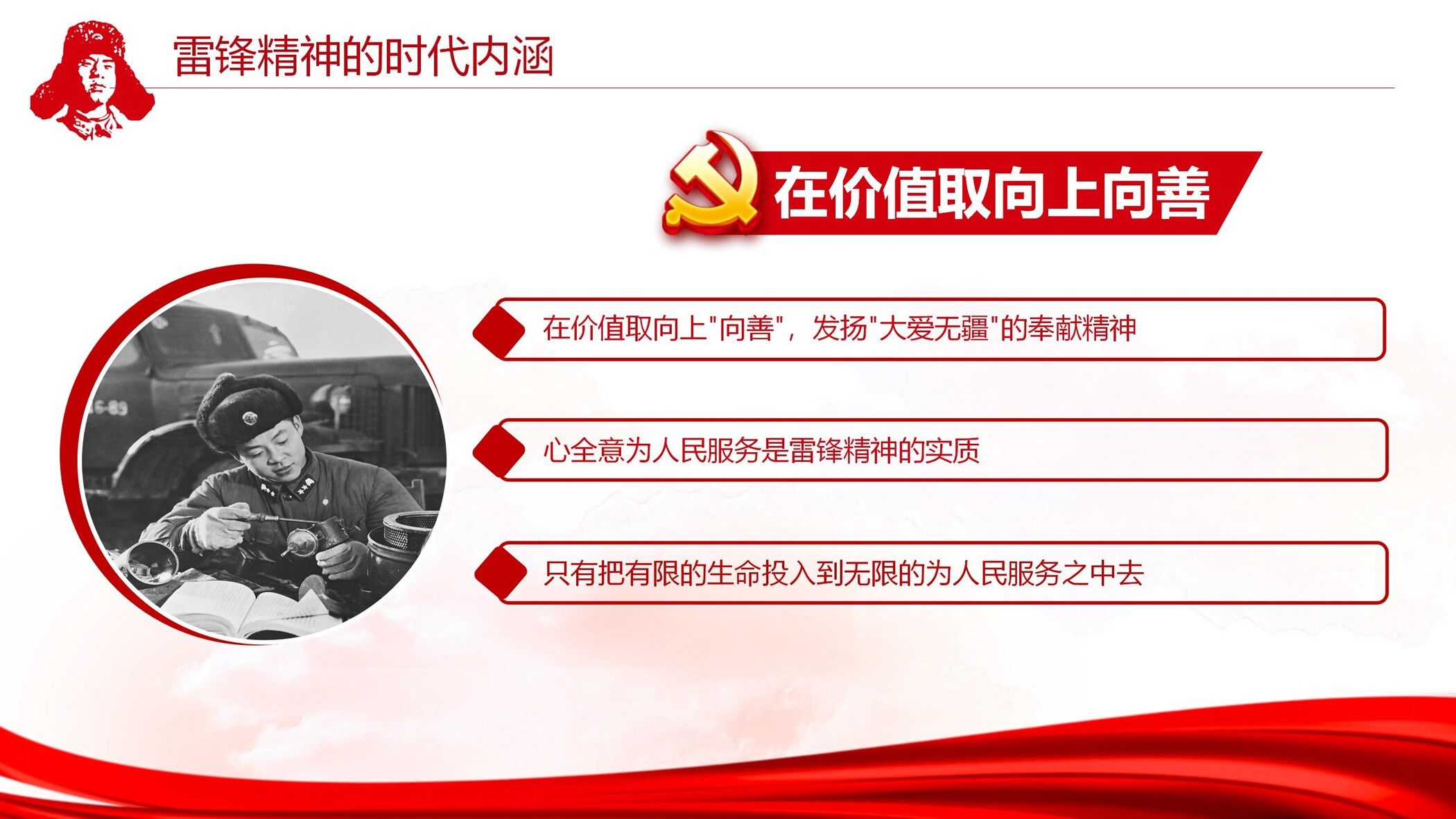 雷锋精神的时代内涵

在价值取向上向善

在价值取向上"向善"，发扬"大爱无疆"的奉献精神

心全意为人民服务是雷锋精神的实质

只有把有限的生命投入到无限的为人民服务之中去